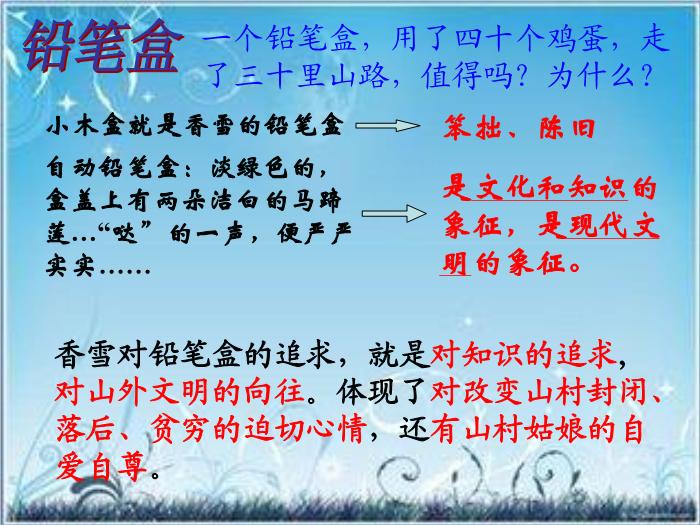 铅笔盒

一个铅笔盒，用了四十个鸡蛋，走了三十里山路，值得吗？为什么？

小木盒就是香雪的铅笔盒

笨拙、陈旧

自动铅笔盒：淡绿色的，盒盖上有两朵洁白的马蹄莲…“哒”的一声，便严严实实……

是文化和知识的象征，是现代文明的象征。

香雪对铅笔盒的追求，就是对知识的追求，对山外文明的向往。体现了对改变山村封闭、落后、贫穷的迫切心情，还有山村姑娘的自爱自尊。